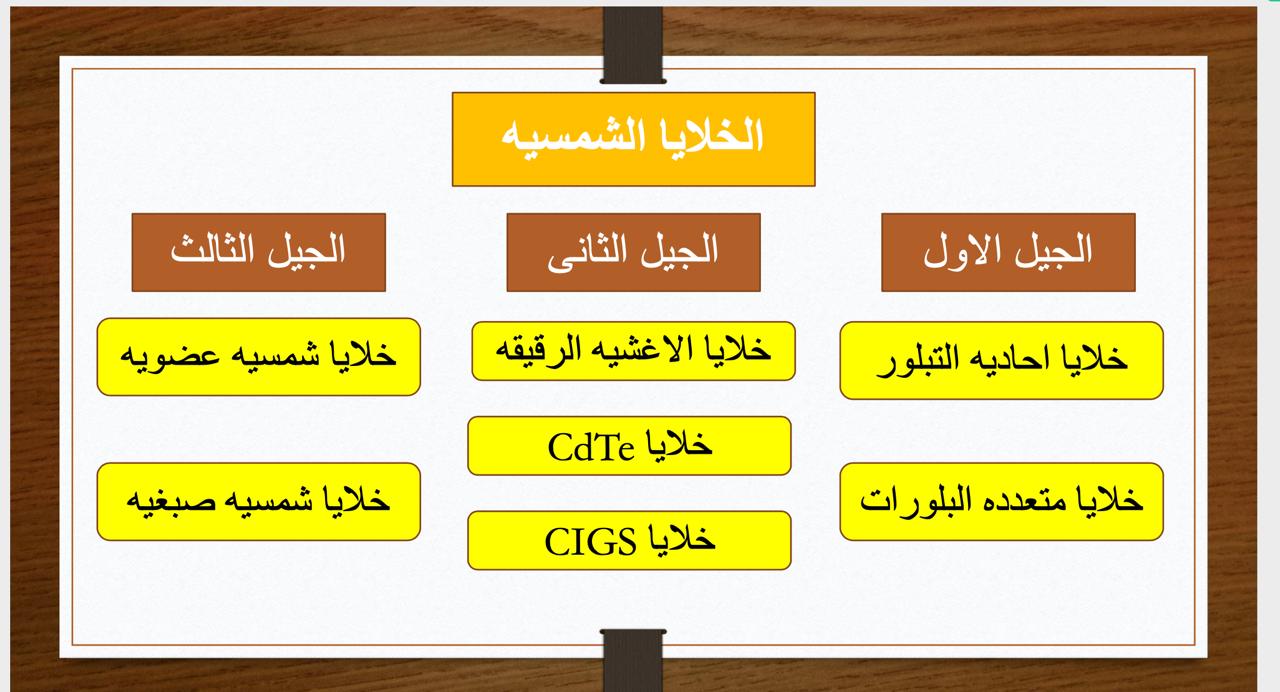 الخلايا الشمسيه

الجيل الاول

خلايا احاديه التبلور

خلايا متعدده البلورات

الجيل الثانى

خلايا الاغشيه الرقيقه

خلايا CdTe

خلايا CIGS

الجيل الثالث

خلايا شمسيه عضويه

خلايا شمسيه صبغيه